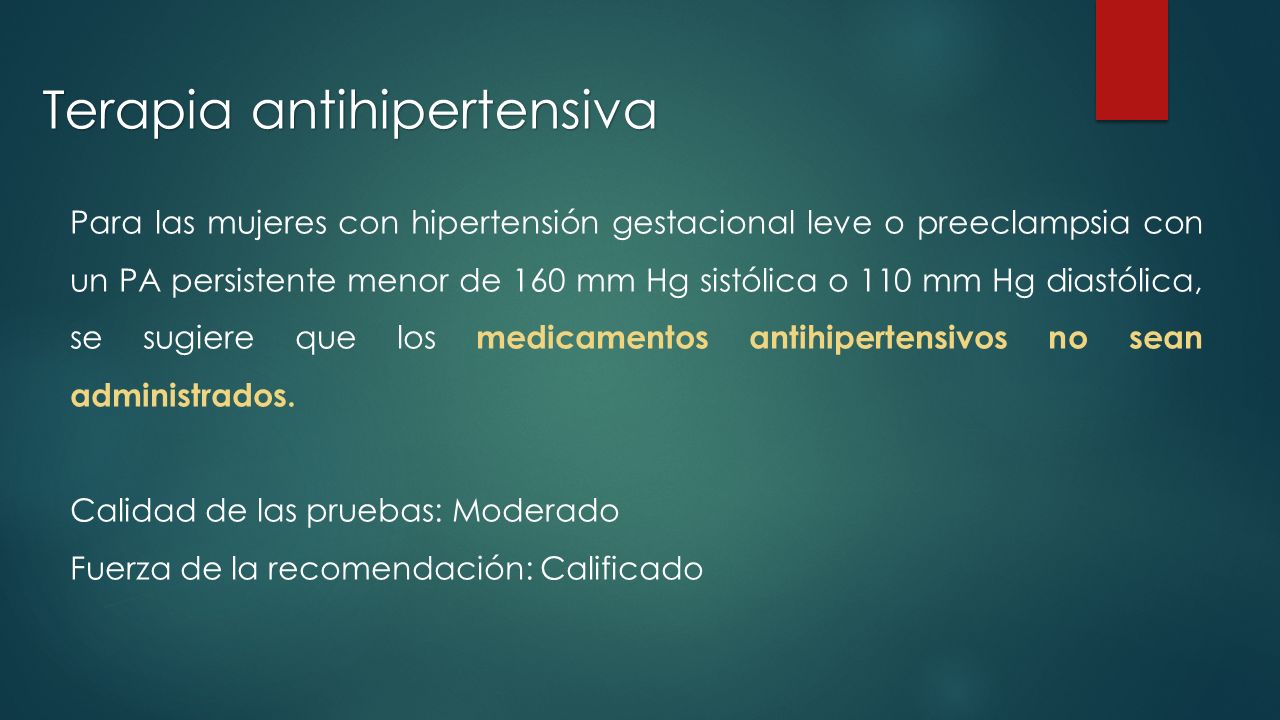 Terapia antihipertensiva

Para las mujeres con hipertensión gestacional leve o preeclampsia con un PA persistente menor de 160 mm Hg sistólica o 110 mm Hg diastólica, se sugiere que los medicamentos antihipertensivos no sean administrados.

Calidad de las pruebas: Moderado
Fuerza de la recomendación: Calificado